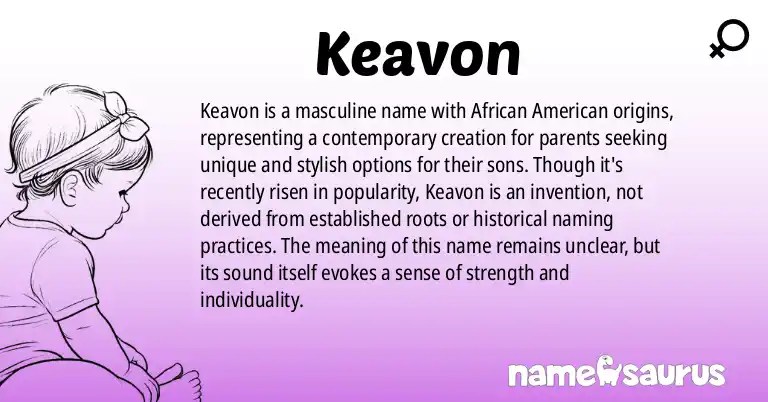 Keavon

Keavon is a masculine name with African American origins, representing a contemporary creation for parents seeking unique and stylish options for their sons. Though it's recently risen in popularity, Keavon is an invention, not derived from established roots or historical naming practices. The meaning of this name remains unclear, but its sound itself evokes a sense of strength and individuality.

namesaurus